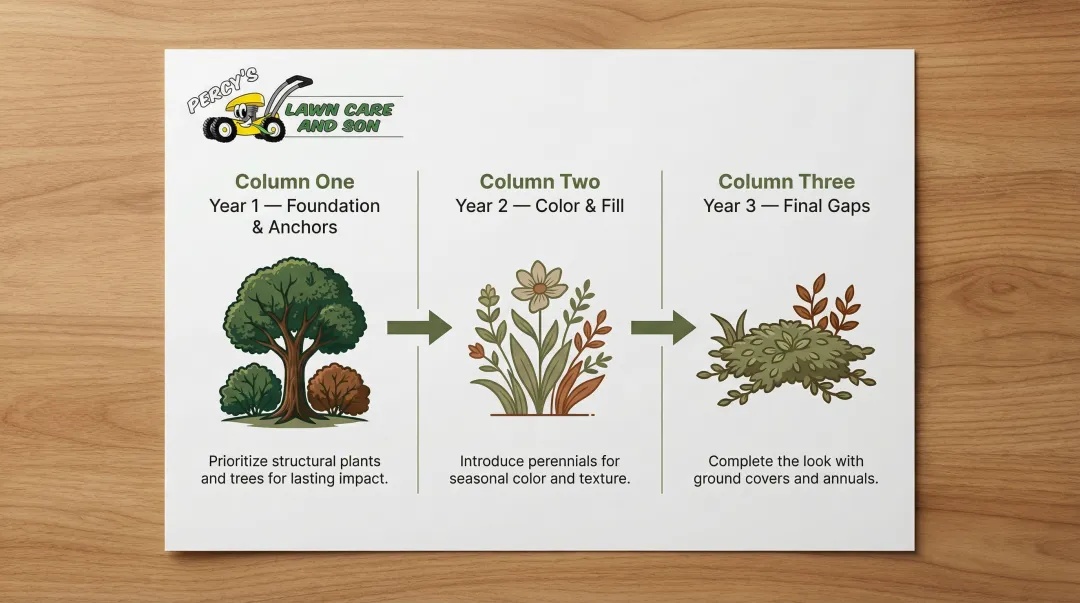 PERCY'S LAWN CARE AND SON

Column One
Year 1 — Foundation & Anchors

Prioritize structural plants and trees for lasting impact.

Column Two
Year 2 — Color & Fill

Introduce perennials for seasonal color and texture.

Column Three
Year 3 — Final Gaps

Complete the look with ground covers and annuals.